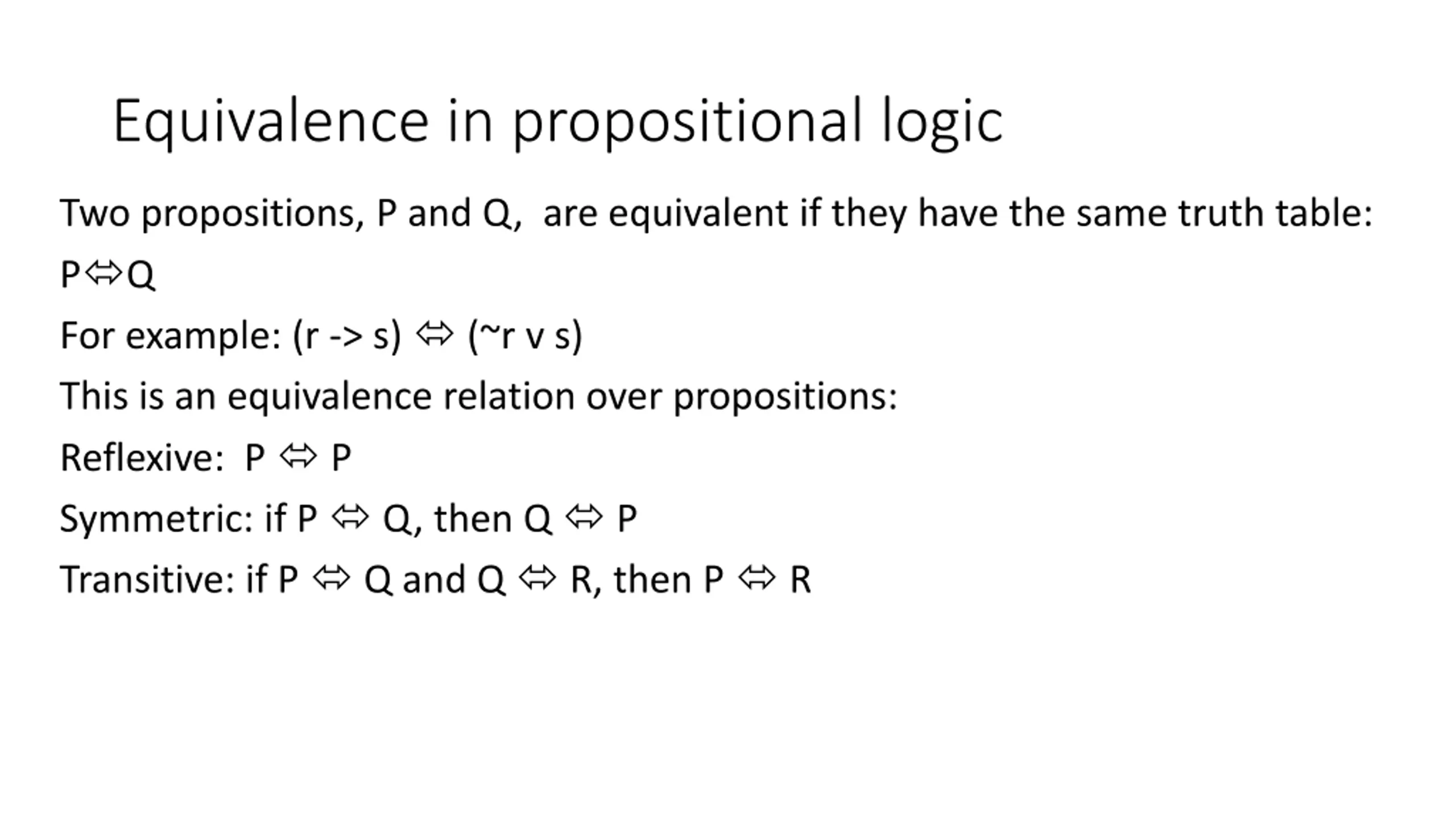 Equivalence in propositional logic

Two propositions, P and Q, are equivalent if they have the same truth table:

P⇔Q

For example: (r -> s) ⇔ (~r v s)

This is an equivalence relation over propositions:

Reflexive: P ⇔ P

Symmetric: if P ⇔ Q, then Q ⇔ P

Transitive: if P ⇔ Q and Q ⇔ R, then P ⇔ R